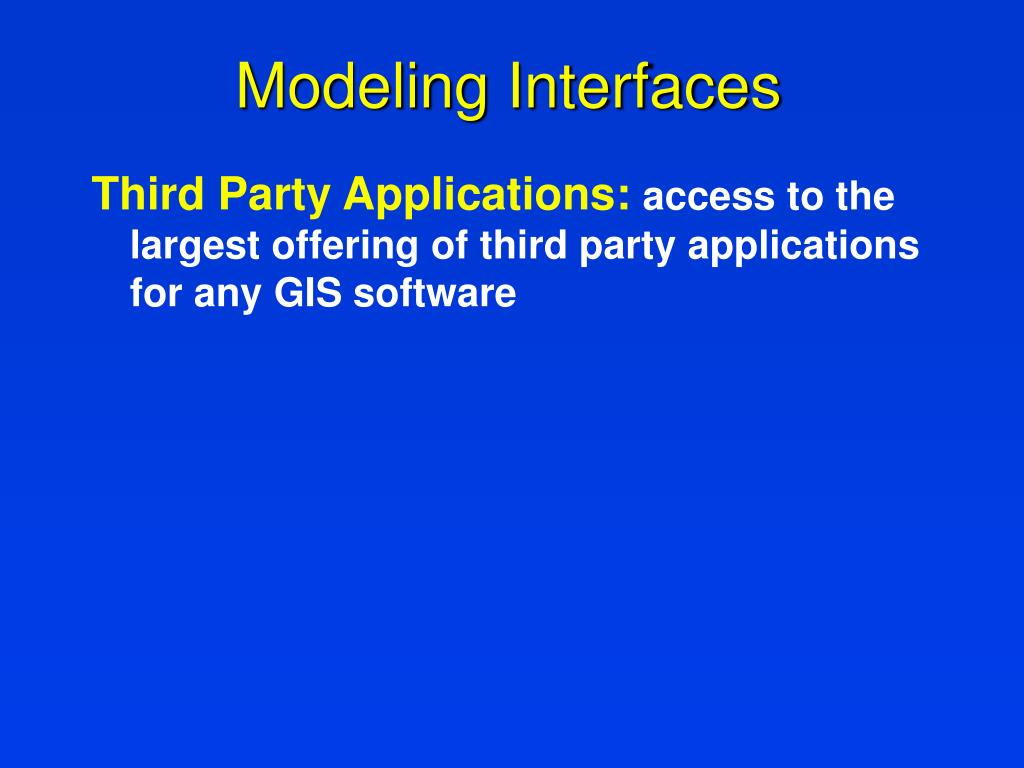 Modeling Interfaces

Third Party Applications: access to the largest offering of third party applications for any GIS software